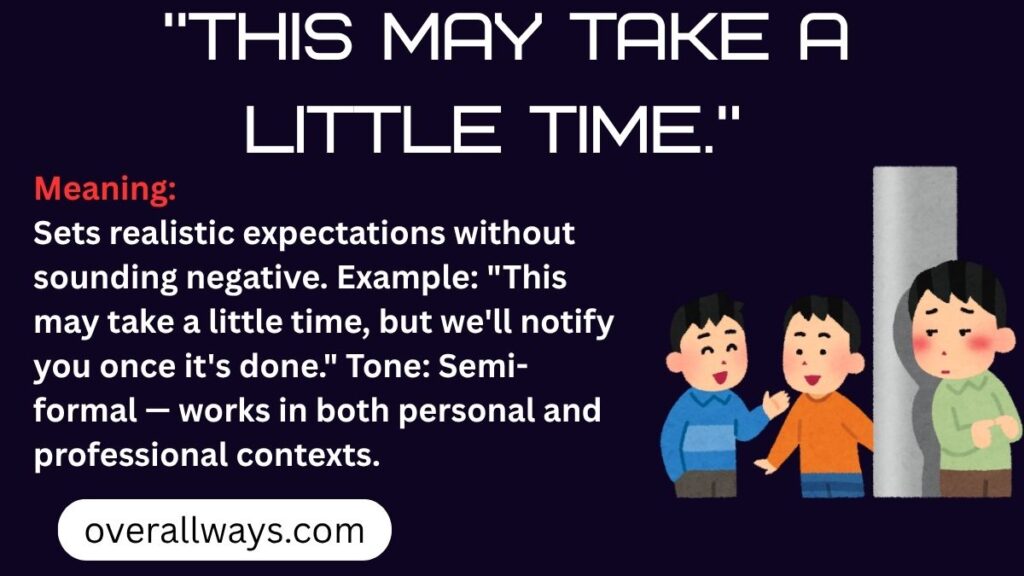 "THIS MAY TAKE A LITTLE TIME."

Meaning:
Sets realistic expectations without sounding negative. Example: "This may take a little time, but we'll notify you once it's done." Tone: Semi-formal — works in both personal and professional contexts.

overallways.com